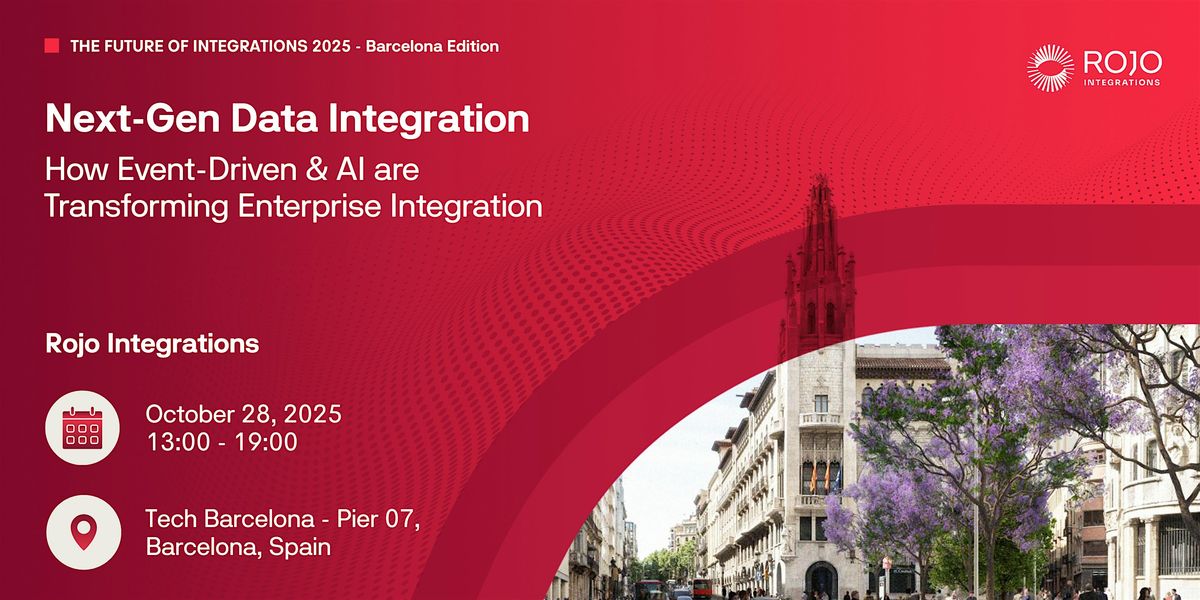 THE FUTURE OF INTEGRATIONS 2025 - Barcelona Edition

ROJO INTEGRATIONS

Next-Gen Data Integration

How Event-Driven & AI are Transforming Enterprise Integration

Rojo Integrations

October 28, 2025
13:00 - 19:00

Tech Barcelona - Pier 07,
Barcelona, Spain